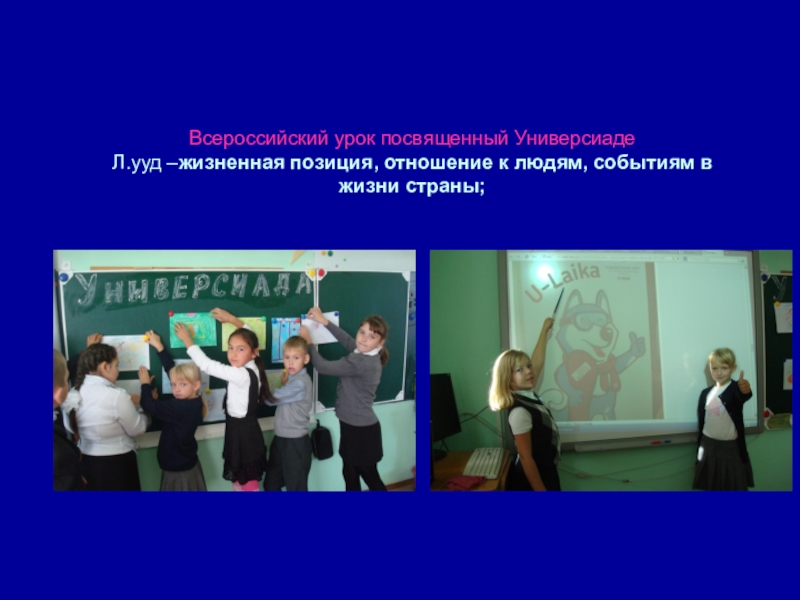 Всероссийский урок посвященный Универсиаде
Л.ууд –жизненная позиция, отношение к людям, событиям в жизни страны;

УНИВЕРСИАДА

U-Laika